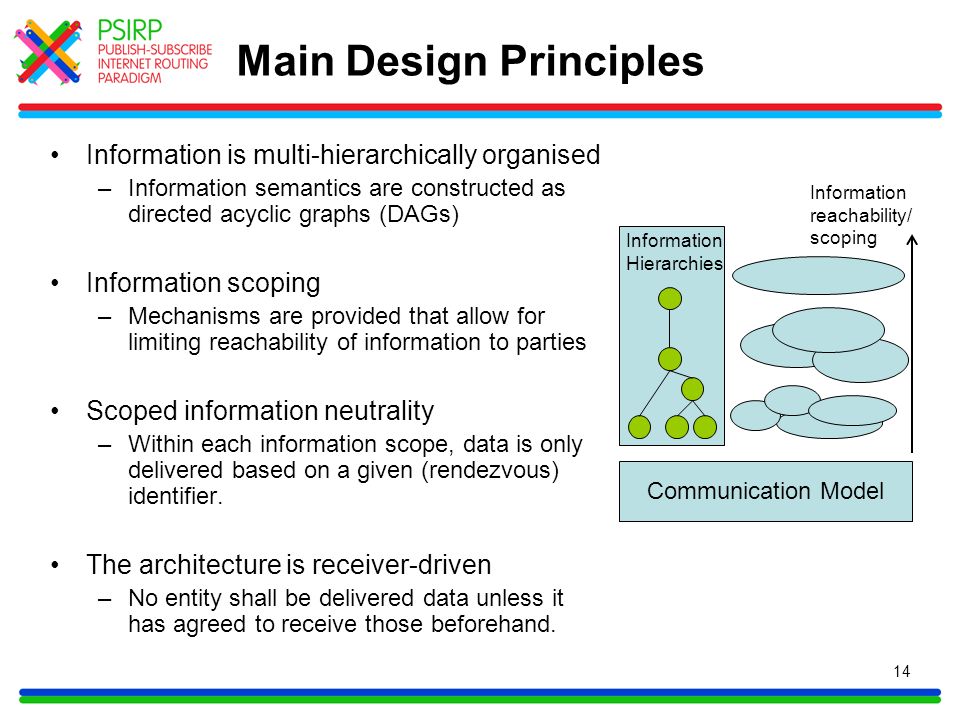 PSIRP
PUBLISH-SUBSCRIBE INTERNET ROUTING PARADIGM

Main Design Principles

• Information is multi-hierarchically organised
– Information semantics are constructed as directed acyclic graphs (DAGs)

• Information scoping
– Mechanisms are provided that allow for limiting reachability of information to parties

• Scoped information neutrality
– Within each information scope, data is only delivered based on a given (rendezvous) identifier.

• The architecture is receiver-driven
– No entity shall be delivered data unless it has agreed to receive those beforehand.

Information Hierarchies

Information reachability/ scoping

Communication Model

14